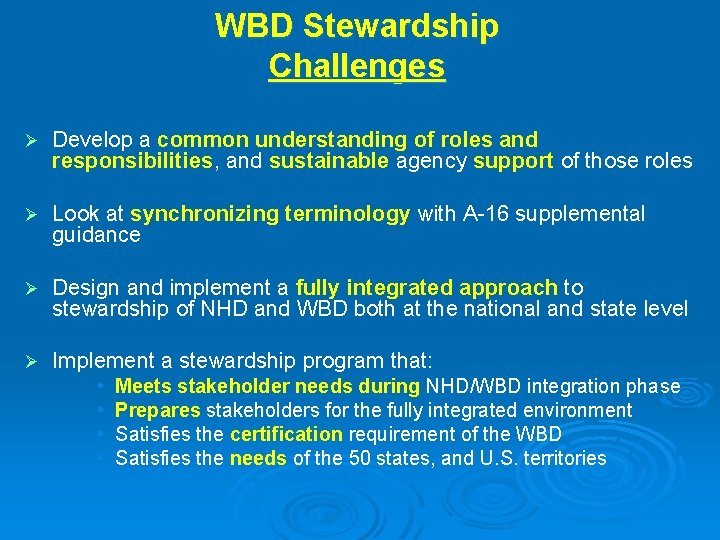 WBD Stewardship
Challenges

➢ Develop a common understanding of roles and responsibilities, and sustainable agency support of those roles

➢ Look at synchronizing terminology with A-16 supplemental guidance

➢ Design and implement a fully integrated approach to stewardship of NHD and WBD both at the national and state level

➢ Implement a stewardship program that:
• Meets stakeholder needs during NHD/WBD integration phase
• Prepares stakeholders for the fully integrated environment
• Satisfies the certification requirement of the WBD
• Satisfies the needs of the 50 states, and U.S. territories